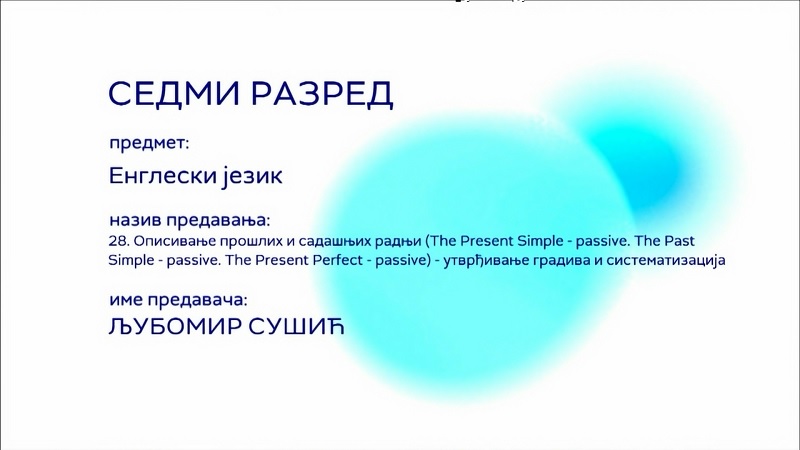 СЕДМИ РАЗРЕД

предмет:

Енглески језик

назив предавања:

28. Описивање прошлих и садашњих радњи (The Present Simple - passive. The Past Simple - passive. The Present Perfect - passive) - утврђивање градива и систематизација

име предавача:

ЉУБОМИР СУШИЋ